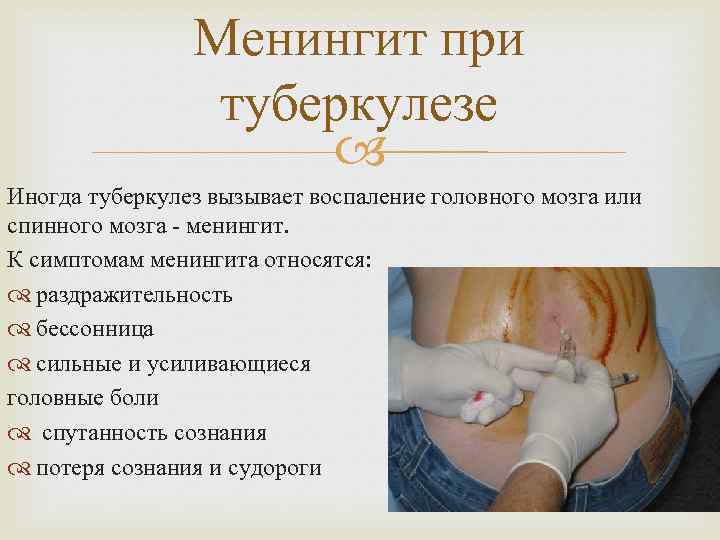 Менингит при туберкулезе

Иногда туберкулез вызывает воспаление головного мозга или спинного мозга - менингит.

К симптомам менингита относятся:

раздражительность

бессонница

сильные и усиливающиеся головные боли

спутанность сознания

потеря сознания и судороги